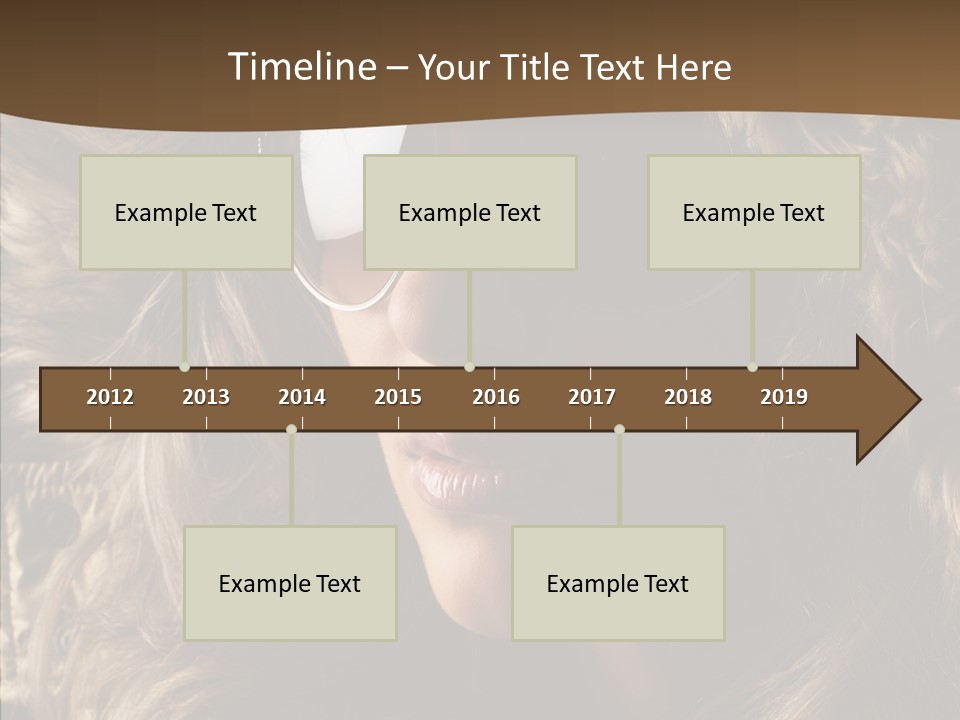 Timeline – Your Title Text Here

Example Text

Example Text

Example Text

2012 2013 2014 2015 2016 2017 2018 2019

Example Text

Example Text